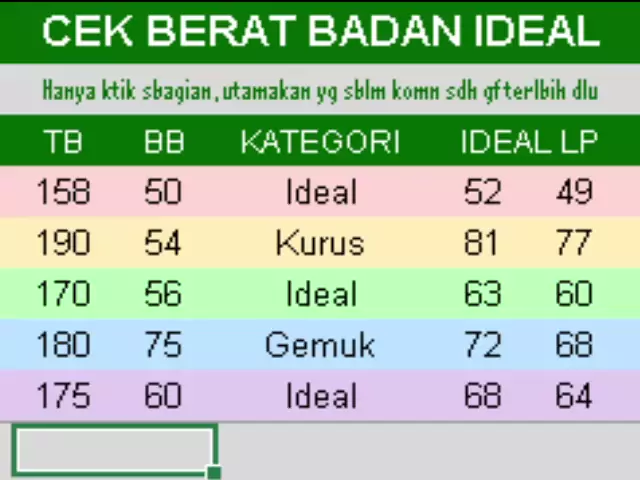 CEK BERAT BADAN IDEAL

Hanya ktik sbagian, utamakan yg sblm komn sdh gfterlbih dlu

| TB | BB | KATEGORI | IDEAL | LP |
|---|---|---|---|---|
| 158 | 50 | Ideal | 52 | 49 |
| 190 | 54 | Kurus | 81 | 77 |
| 170 | 56 | Ideal | 63 | 60 |
| 180 | 75 | Gemuk | 72 | 68 |
| 175 | 60 | Ideal | 68 | 64 |